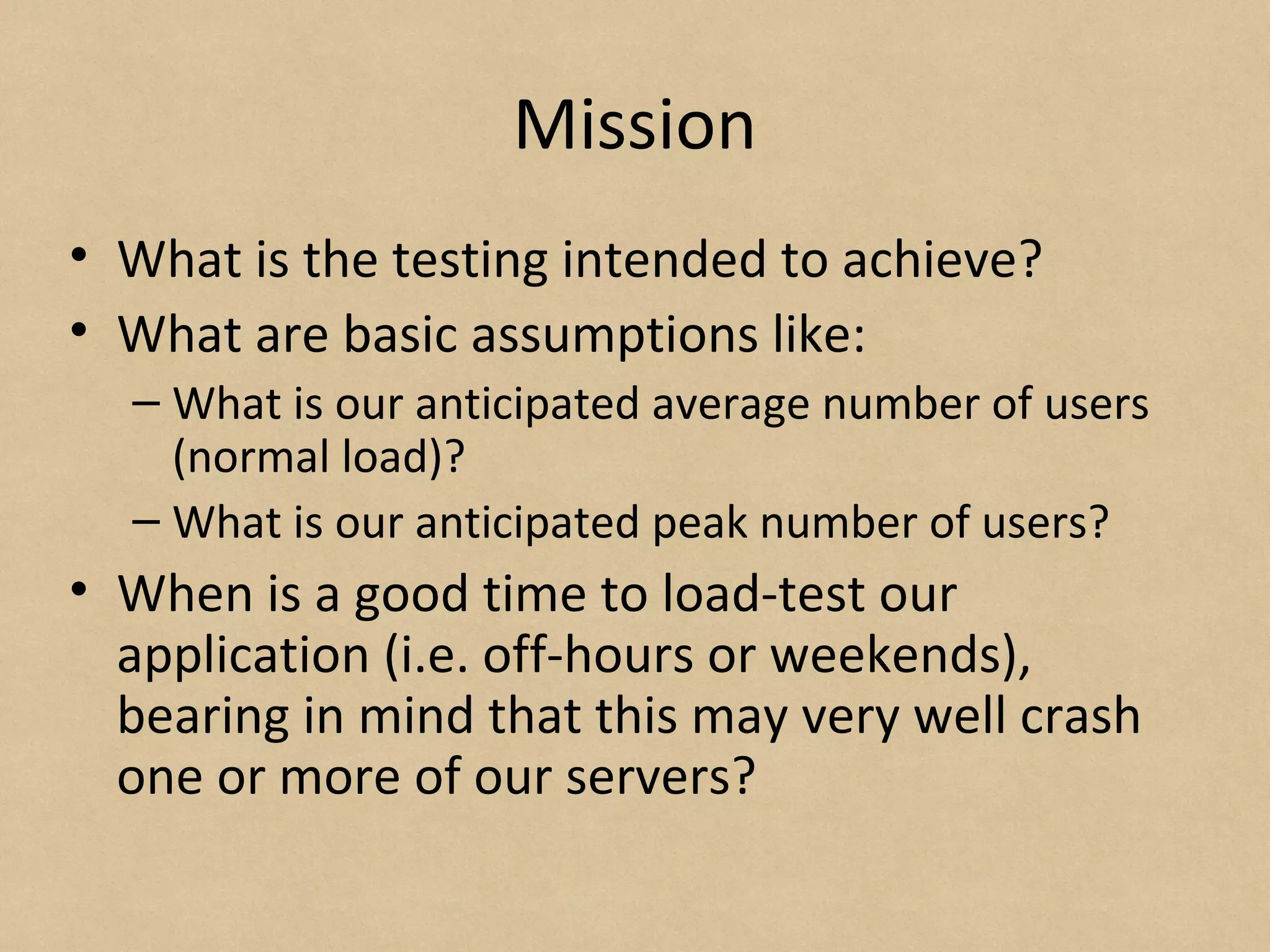 Mission

• What is the testing intended to achieve?
• What are basic assumptions like:
  – What is our anticipated average number of users (normal load)?
  – What is our anticipated peak number of users?
• When is a good time to load-test our application (i.e. off-hours or weekends), bearing in mind that this may very well crash one or more of our servers?